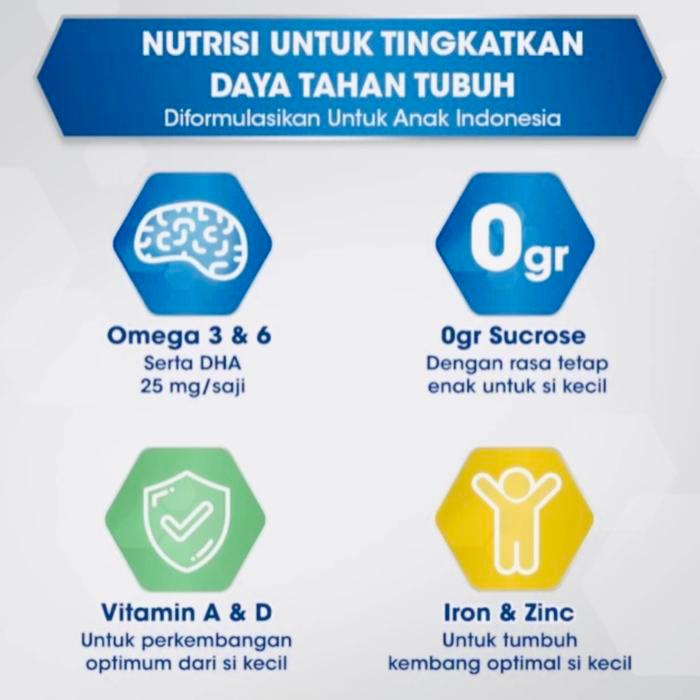 NUTRISI UNTUK TINGKATKAN DAYA TAHAN TUBUH
Diformulasikan Untuk Anak Indonesia

Omega 3 & 6
Serta DHA
25 mg/saji

0gr

0gr Sucrose
Dengan rasa tetap enak untuk si kecil

Vitamin A & D
Untuk perkembangan optimum dari si kecil

Iron & Zinc
Untuk tumbuh kembang optimal si kecil